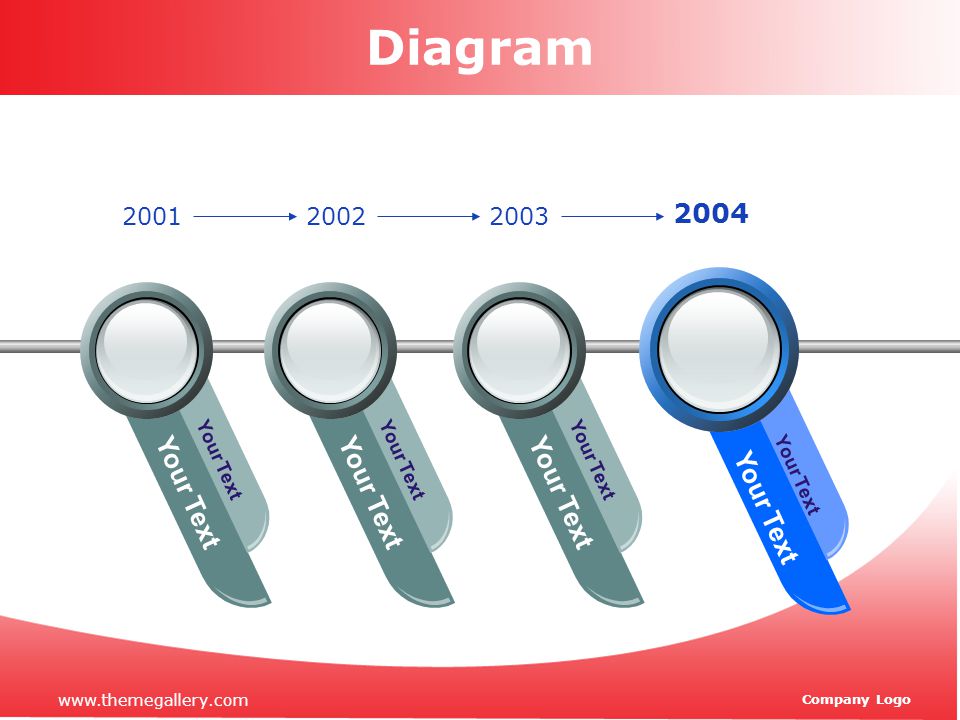 Diagram

2001 2002 2003 2004

Your Text
Your Text

Your Text
Your Text

Your Text
Your Text

Your Text
Your Text

www.themegallery.com

Company Logo